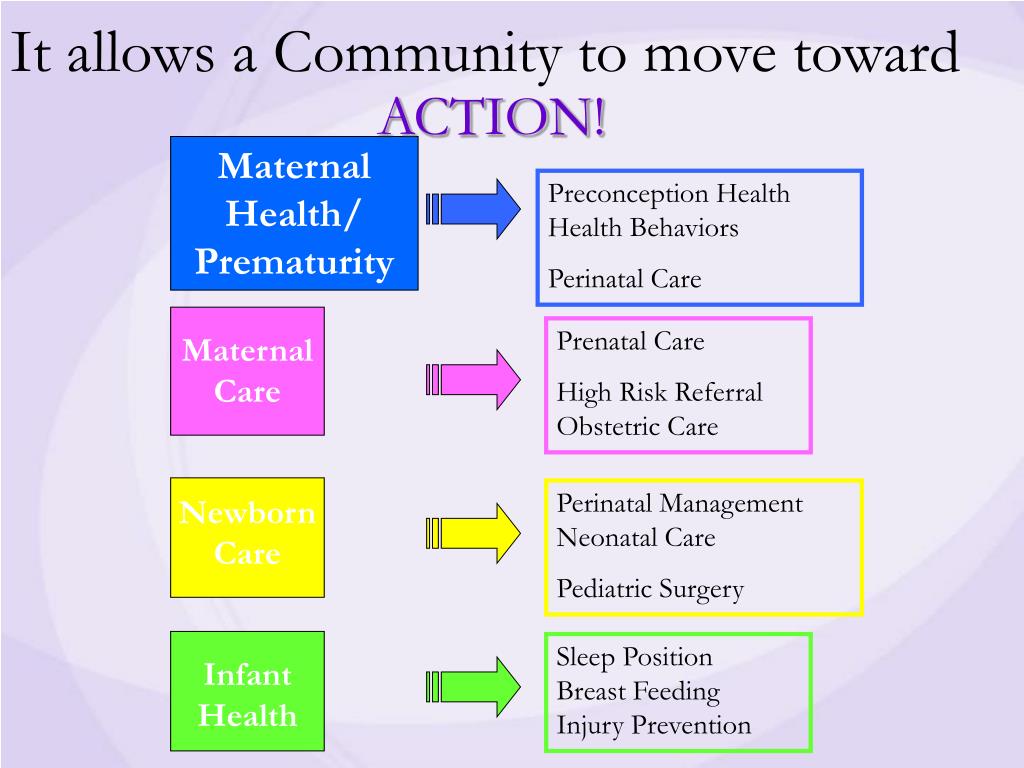 It allows a Community to move toward ACTION!

Maternal Health/ Prematurity

Preconception Health
Health Behaviors

Perinatal Care

Maternal Care

Prenatal Care

High Risk Referral
Obstetric Care

Newborn Care

Perinatal Management
Neonatal Care

Pediatric Surgery

Infant Health

Sleep Position
Breast Feeding
Injury Prevention